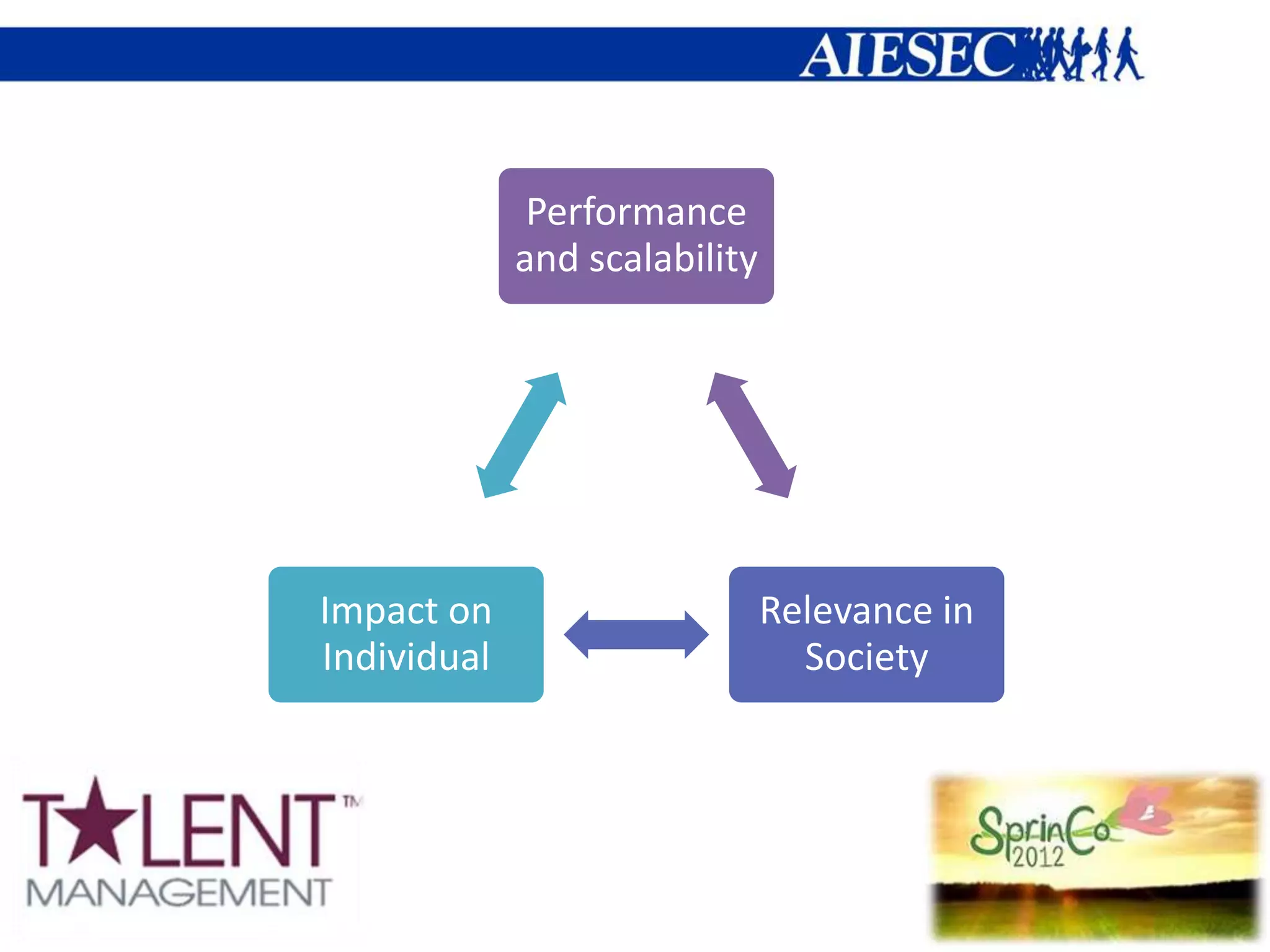 AIESEC

Performance and scalability

Impact on Individual

Relevance in Society

T★LENT™ MANAGEMENT

SprinCo 2012